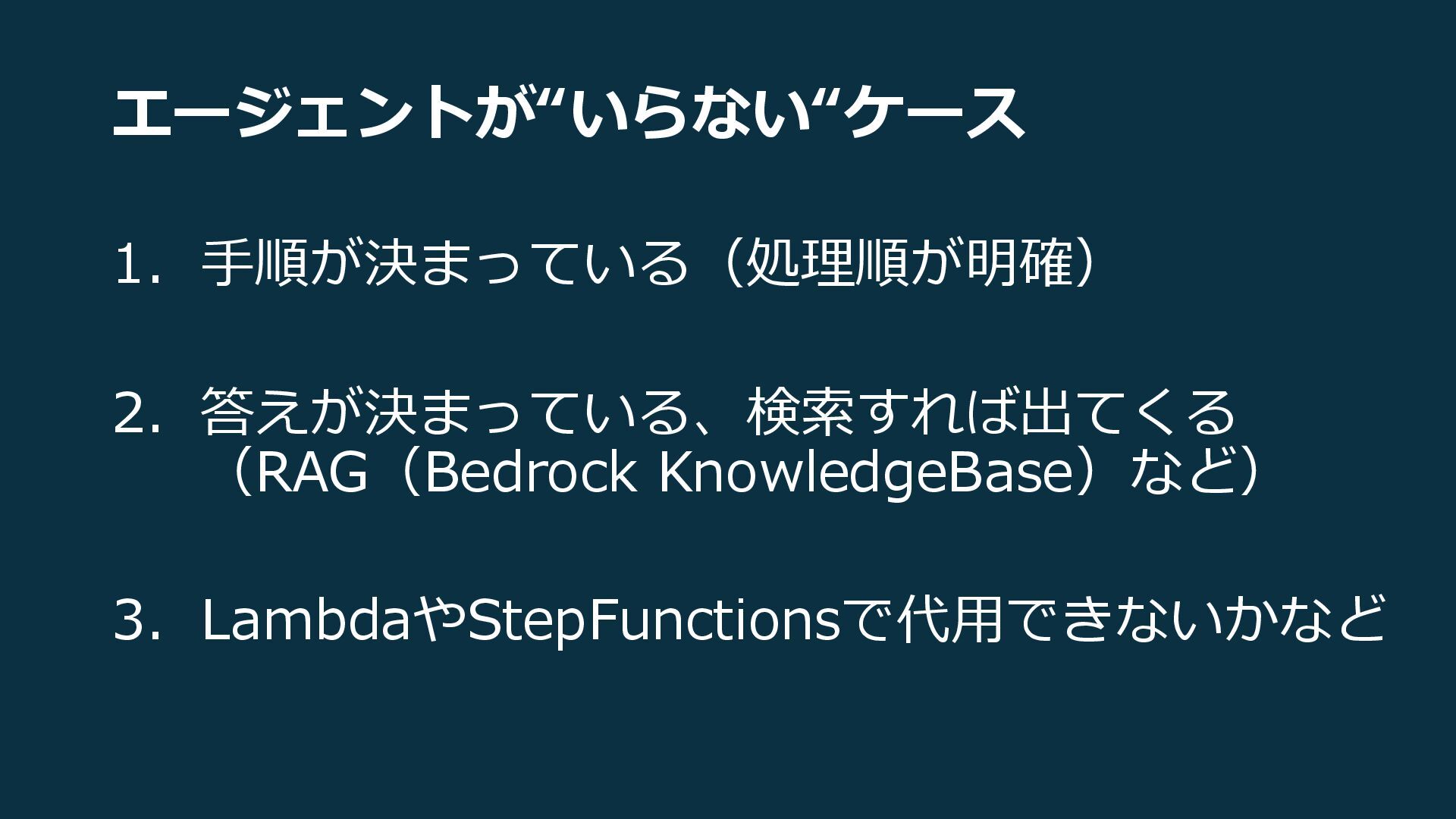 エージェントが“いらない“ケース

1. 手順が決まっている（処理順が明確）

2. 答えが決まっている、検索すれば出てくる（RAG（Bedrock KnowledgeBase）など）

3. LambdaやStepFunctionsで代用できないかなど